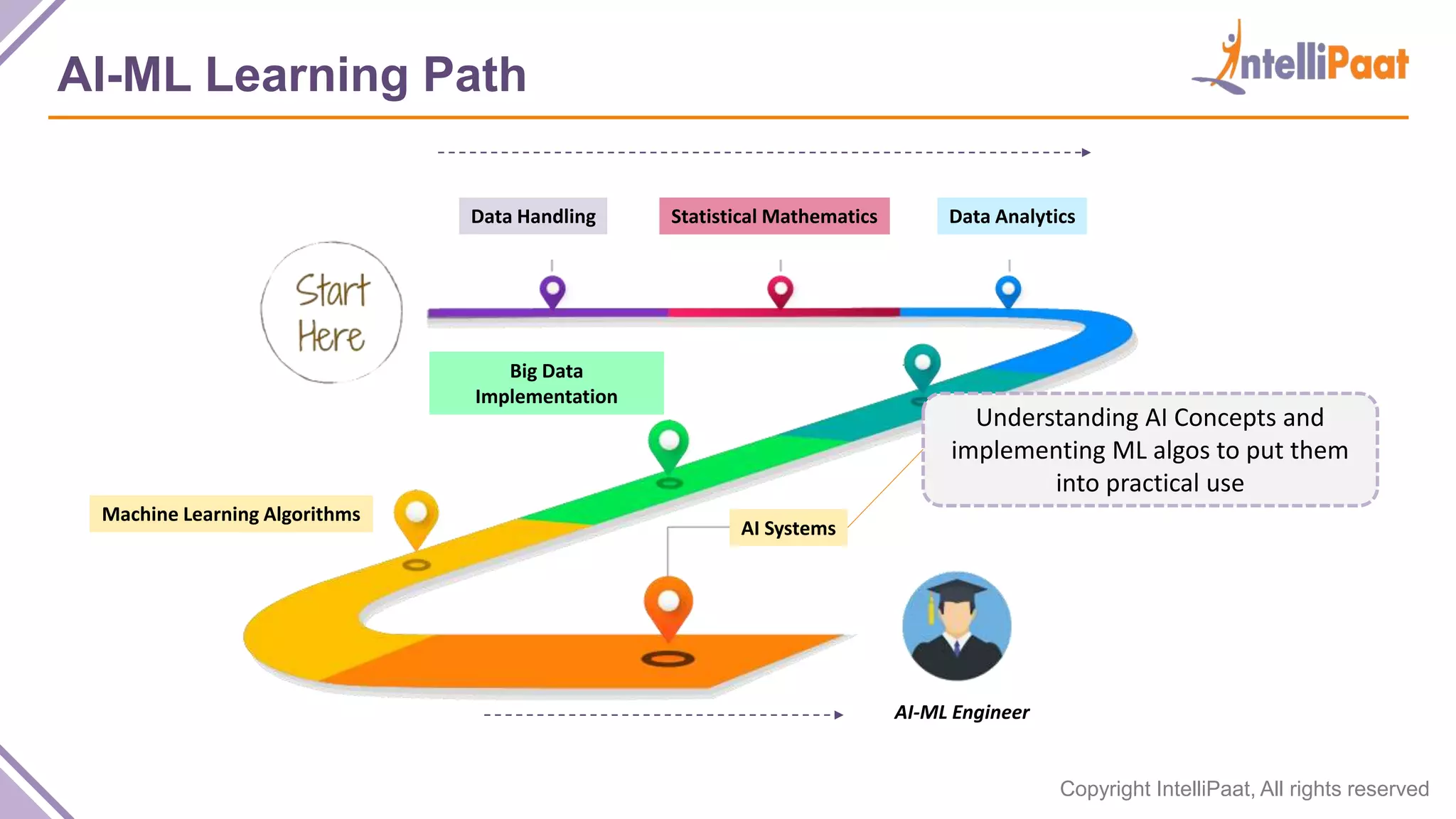 AI-ML Learning Path

IntelliPaat

Data Handling

Statistical Mathematics

Data Analytics

Start Here

Big Data Implementation

Understanding AI Concepts and implementing ML algos to put them into practical use

Machine Learning Algorithms

AI Systems

AI-ML Engineer

Copyright IntelliPaat, All rights reserved